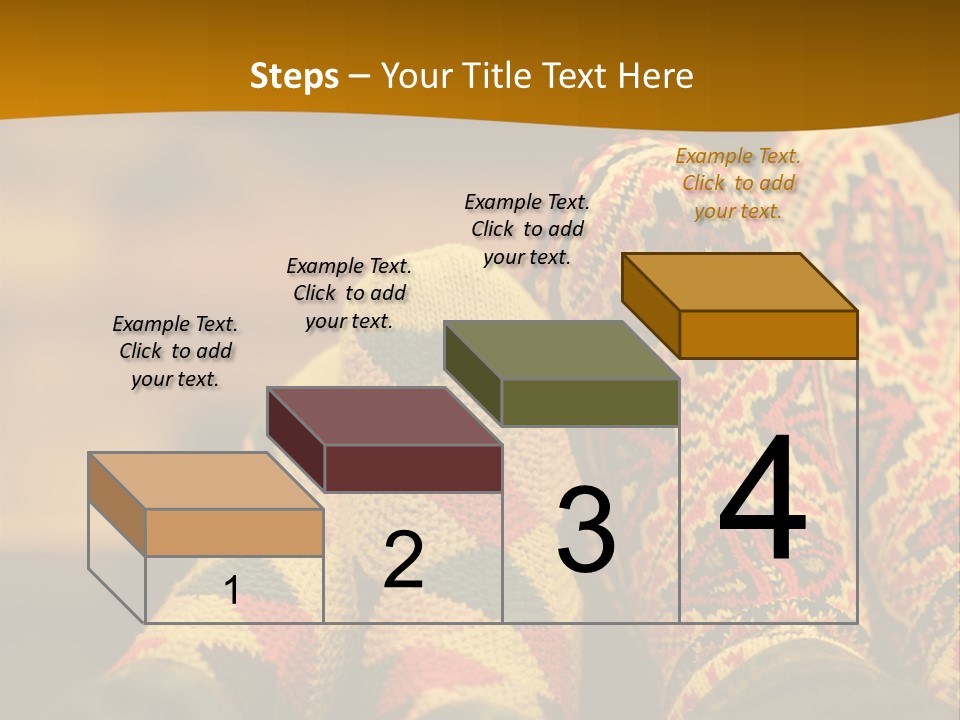 Steps – Your Title Text Here

Example Text. Click to add your text.

Example Text. Click to add your text.

Example Text. Click to add your text.

Example Text. Click to add your text.

1

2

3

4